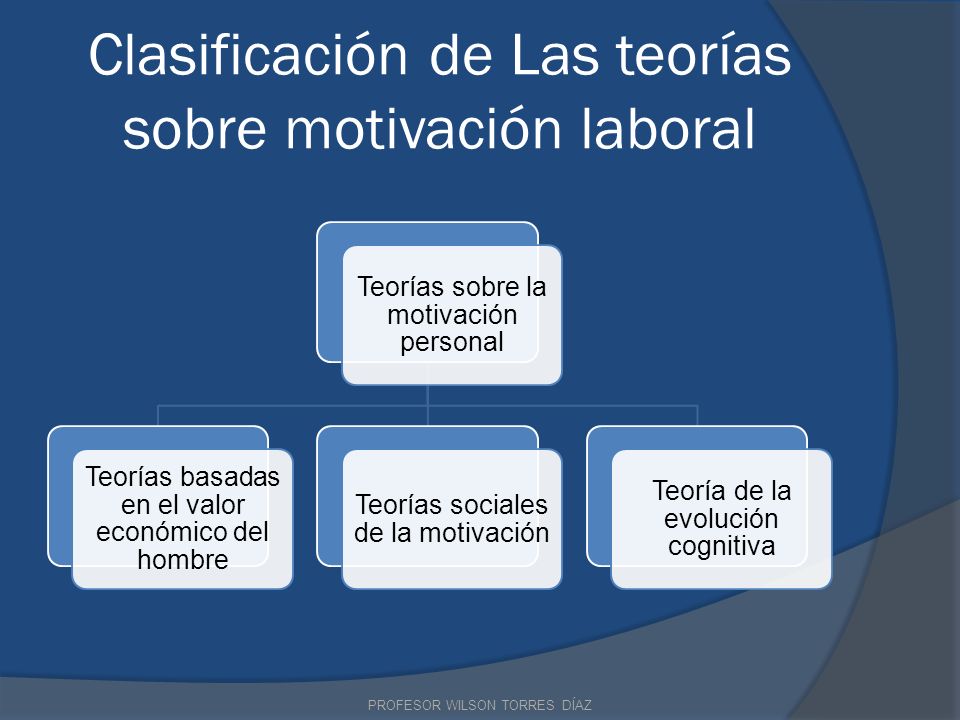 Clasificación de Las teorías sobre motivación laboral

Teorías sobre la motivación personal

Teorías basadas en el valor económico del hombre

Teorías sociales de la motivación

Teoría de la evolución cognitiva

PROFESOR WILSON TORRES DÍAZ